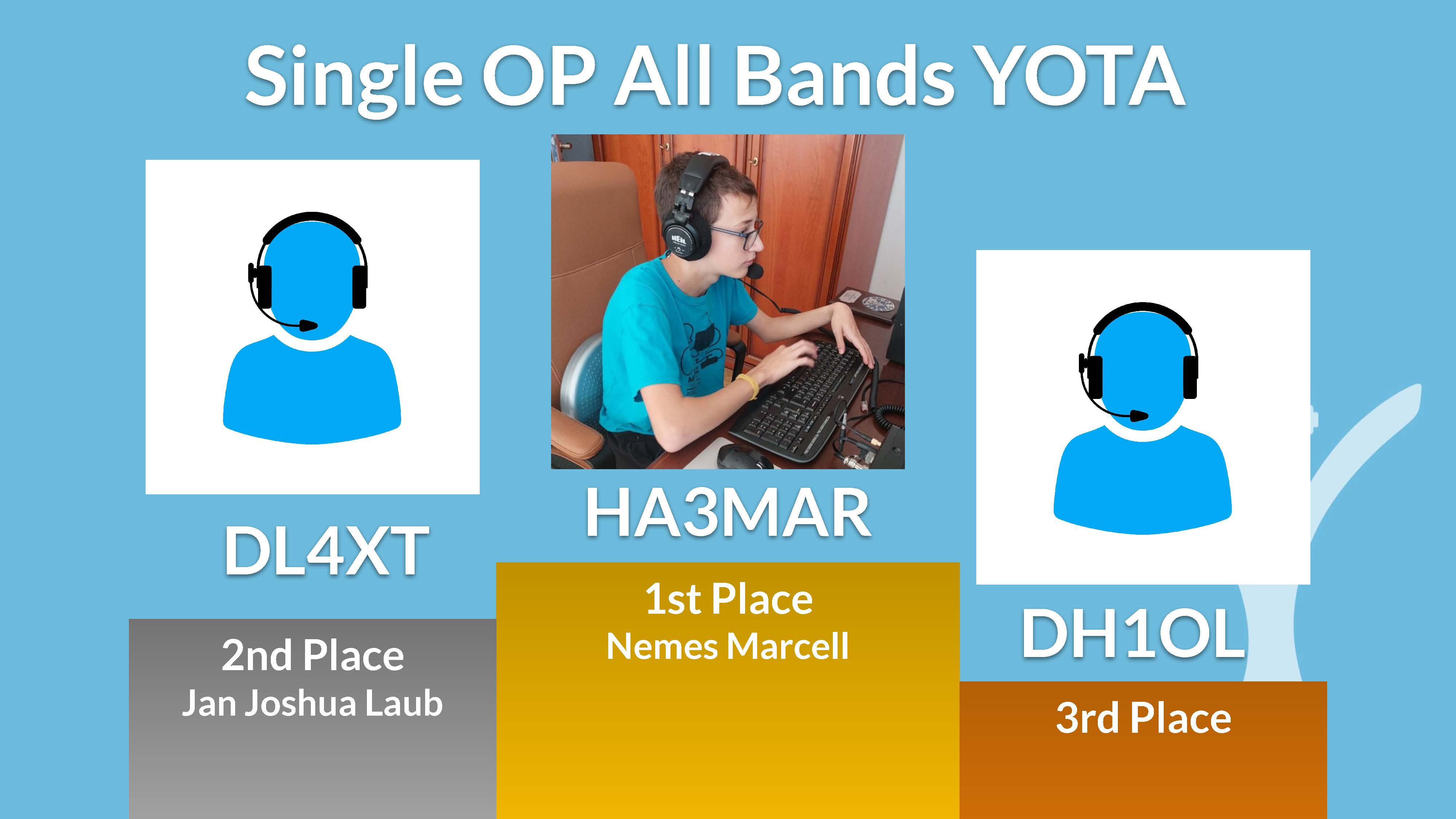 Single OP All Bands YOTA

DL4XT

2nd Place
Jan Joshua Laub

HA3MAR

1st Place
Nemes Marcell

DH1OL

3rd Place